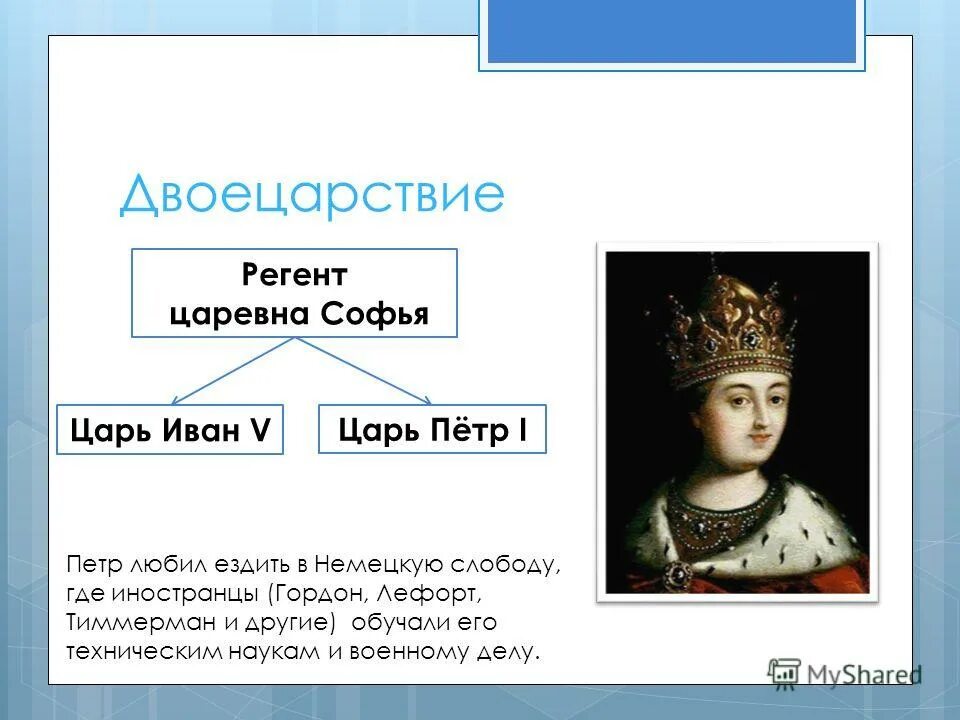 Двоецарствие

Регент царевна Софья

Царь Иван V

Царь Пётр I

Петр любил ездить в Немецкую слободу, где иностранцы (Гордон, Лефорт, Тиммерман и другие) обучали его техническим наукам и военному делу.

MyShared